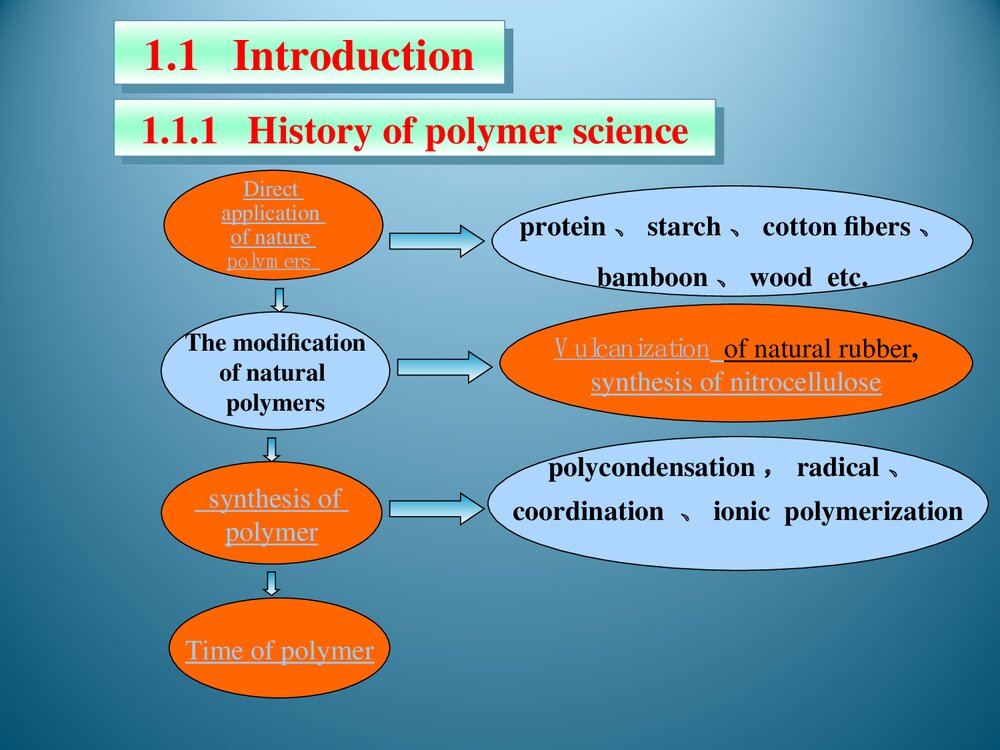 1.1 Introduction

1.1.1 History of polymer science

Direct application of nature polymers

protein 、 starch 、 cotton fibers 、 bamboon 、 wood etc.

The modification of natural polymers

Vulcanization of natural rubber, synthesis of nitrocellulose

synthesis of polymer

polycondensation , radical 、 coordination 、 ionic polymerization

Time of polymer